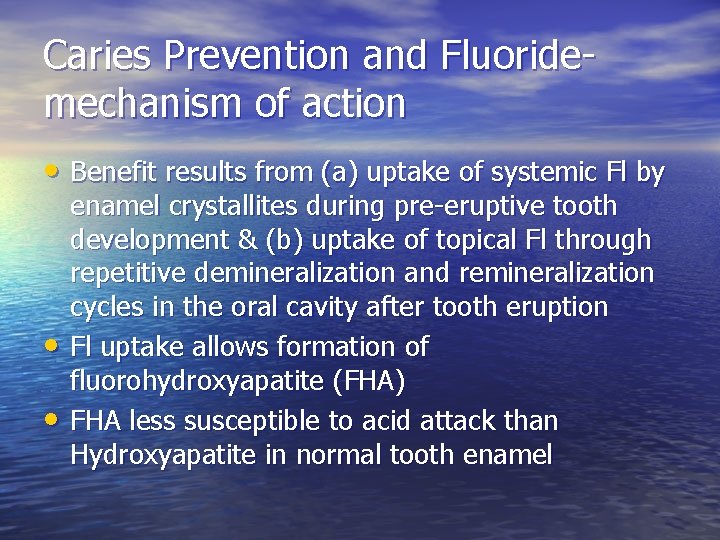 Caries Prevention and Fluoride-mechanism of action

• Benefit results from (a) uptake of systemic Fl by enamel crystallites during pre-eruptive tooth development & (b) uptake of topical Fl through repetitive demineralization and remineralization cycles in the oral cavity after tooth eruption
• Fl uptake allows formation of fluorohydroxyapatite (FHA)
• FHA less susceptible to acid attack than Hydroxyapatite in normal tooth enamel